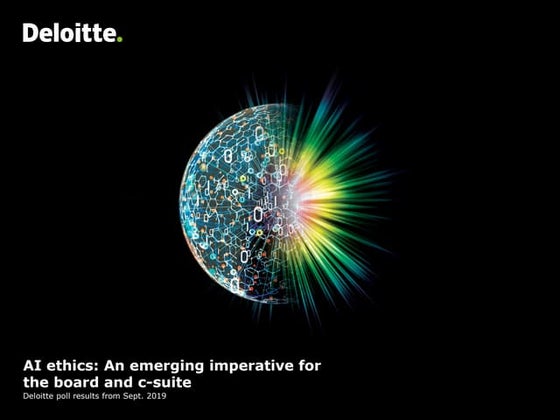 Deloitte.

AI ethics: An emerging imperative for the board and c-suite

Deloitte poll results from Sept. 2019